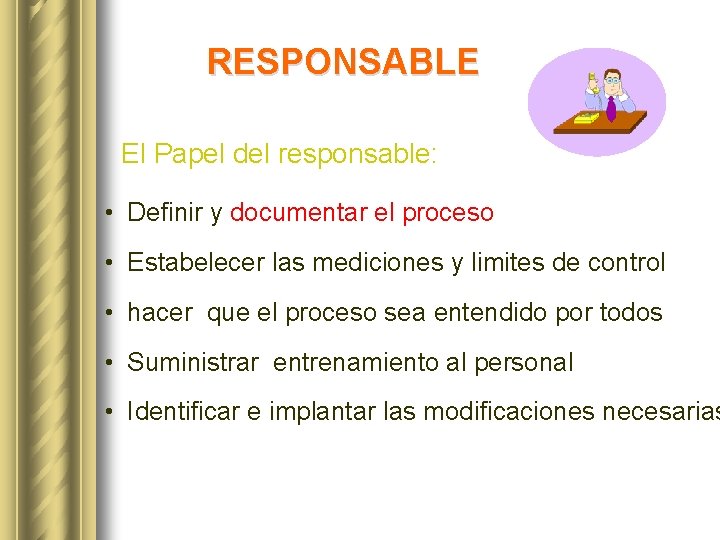 RESPONSABLE

El Papel del responsable:

• Definir y documentar el proceso

• Estabelecer las mediciones y limites de control

• hacer que el proceso sea entendido por todos

• Suministrar entrenamiento al personal

• Identificar e implantar las modificaciones necesarias